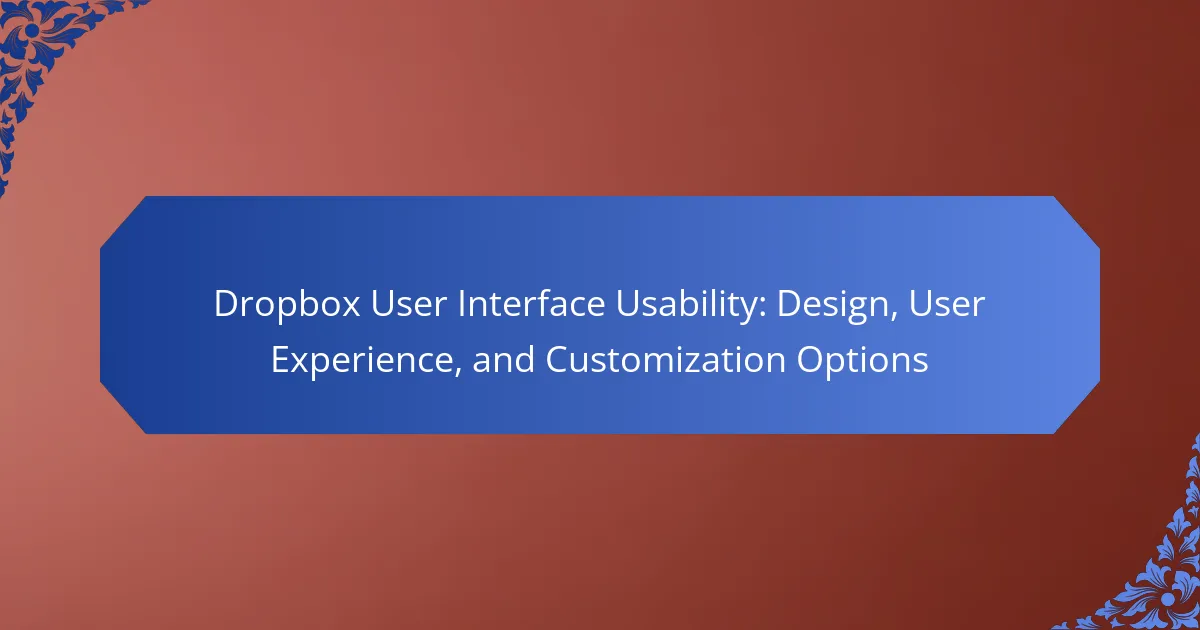 Dropbox User Interface Usability: Design, User Experience, and Customization Options